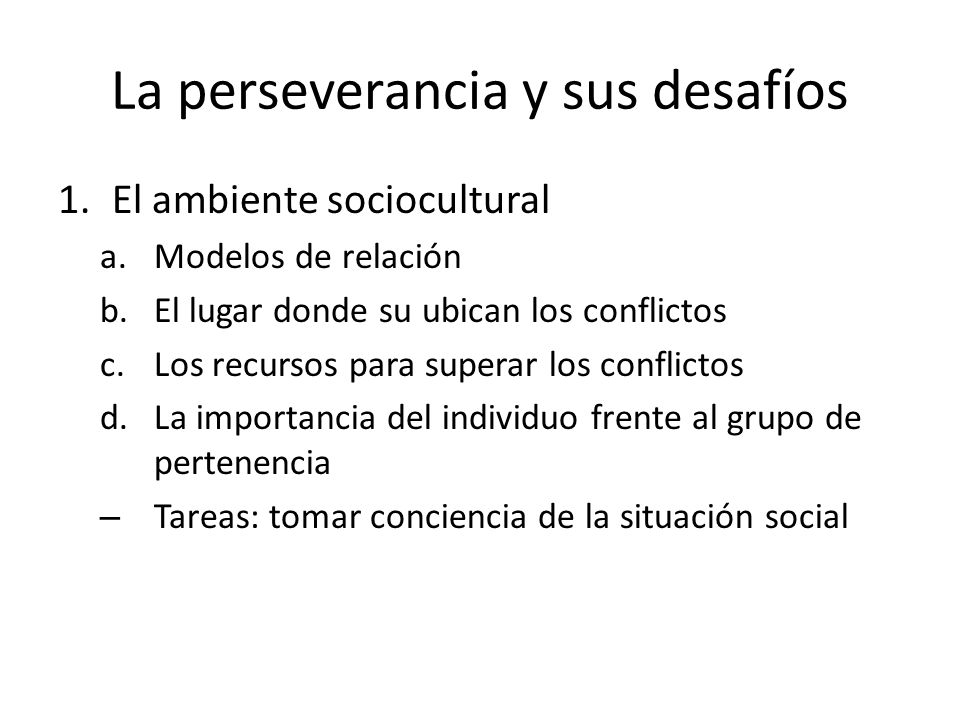 La perseverancia y sus desafíos

1. El ambiente sociocultural
a. Modelos de relación
b. El lugar donde su ubican los conflictos
c. Los recursos para superar los conflictos
d. La importancia del individuo frente al grupo de pertenencia
– Tareas: tomar conciencia de la situación social